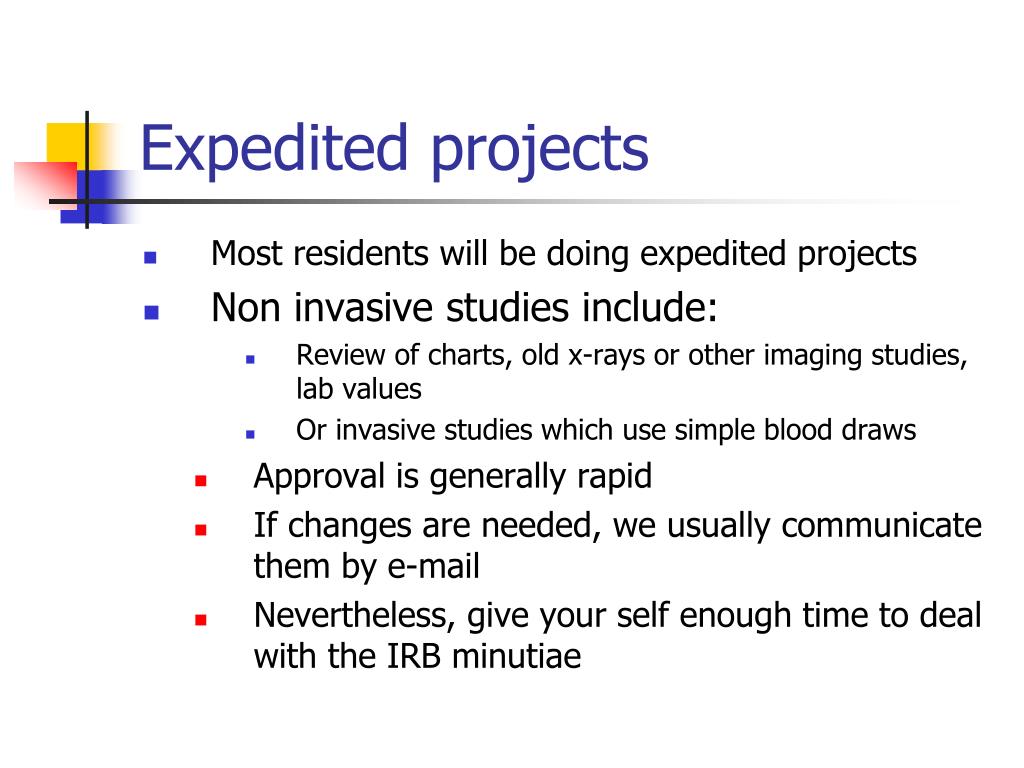 Expedited projects

- Most residents will be doing expedited projects
- Non invasive studies include:
  - Review of charts, old x-rays or other imaging studies, lab values
  - Or invasive studies which use simple blood draws
- Approval is generally rapid
- If changes are needed, we usually communicate them by e-mail
- Nevertheless, give your self enough time to deal with the IRB minutiae